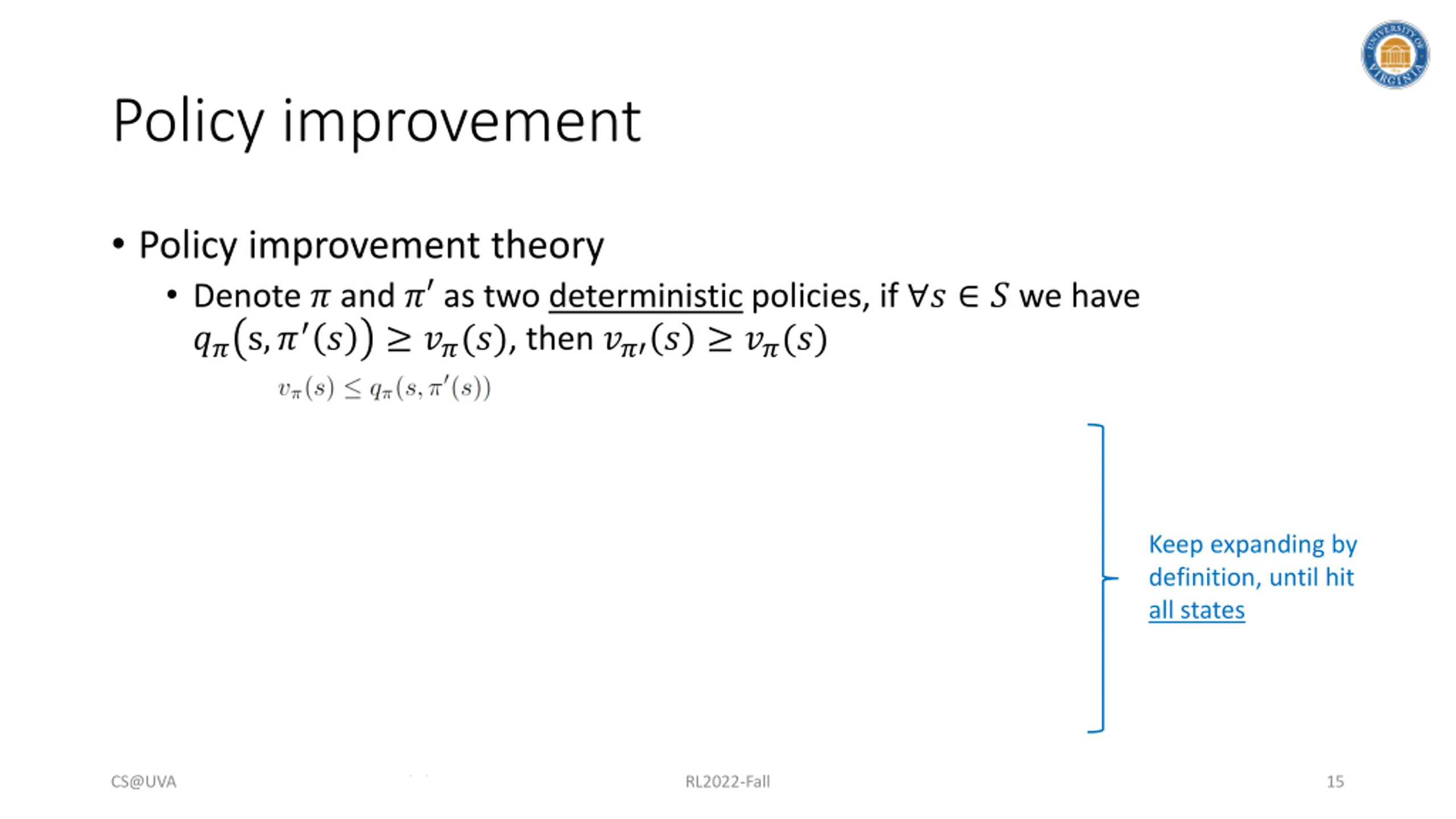 UNIVERSITY OF VIRGINIA

Policy improvement

• Policy improvement theory
  • Denote $\pi$ and $\pi'$ as two deterministic policies, if $\forall s \in S$ we have $q_\pi(s, \pi'(s)) \geq v_\pi(s)$, then $v_{\pi'}(s) \geq v_\pi(s)$

$v_\pi(s) \leq q_\pi(s, \pi'(s))$

Keep expanding by definition, until hit all states

CS@UVA

RL2022-Fall

15